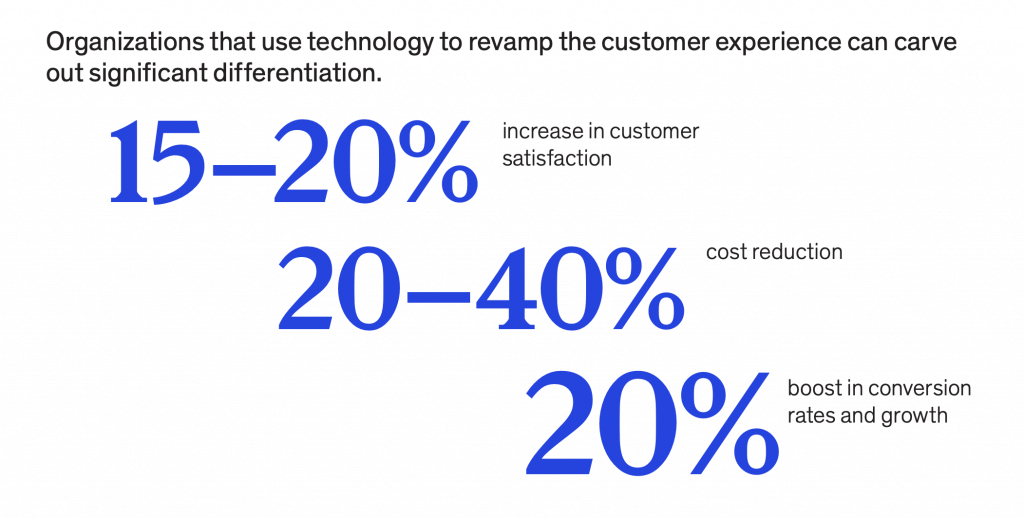 Organizations that use technology to revamp the customer experience can carve out significant differentiation.

15–20% increase in customer satisfaction

20–40% cost reduction

20% boost in conversion rates and growth